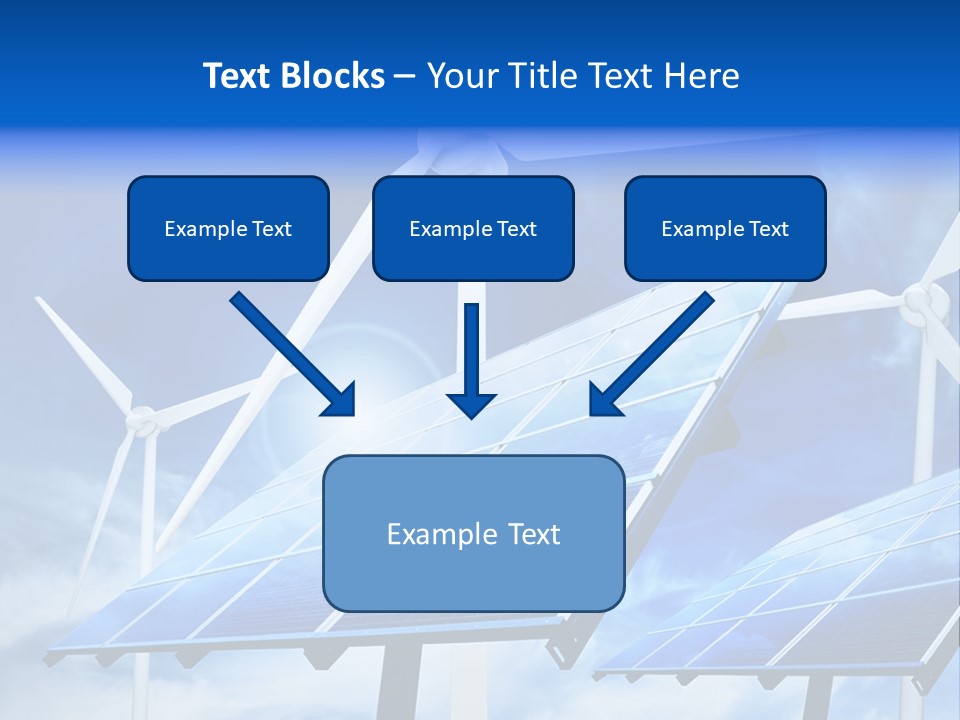 Text Blocks – Your Title Text Here

Example Text

Example Text

Example Text

Example Text